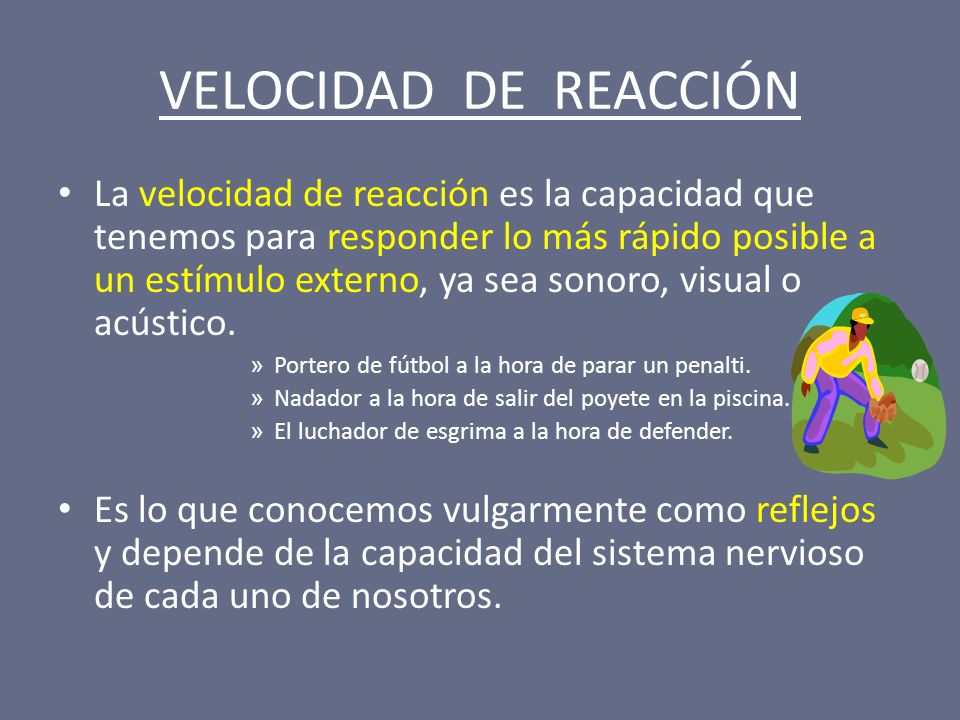 VELOCIDAD DE REACCIÓN

• La velocidad de reacción es la capacidad que tenemos para responder lo más rápido posible a un estímulo externo, ya sea sonoro, visual o acústico.

» Portero de fútbol a la hora de parar un penalti.
» Nadador a la hora de salir del poyete en la piscina.
» El luchador de esgrima a la hora de defender.

• Es lo que conocemos vulgarmente como reflejos y depende de la capacidad del sistema nervioso de cada uno de nosotros.